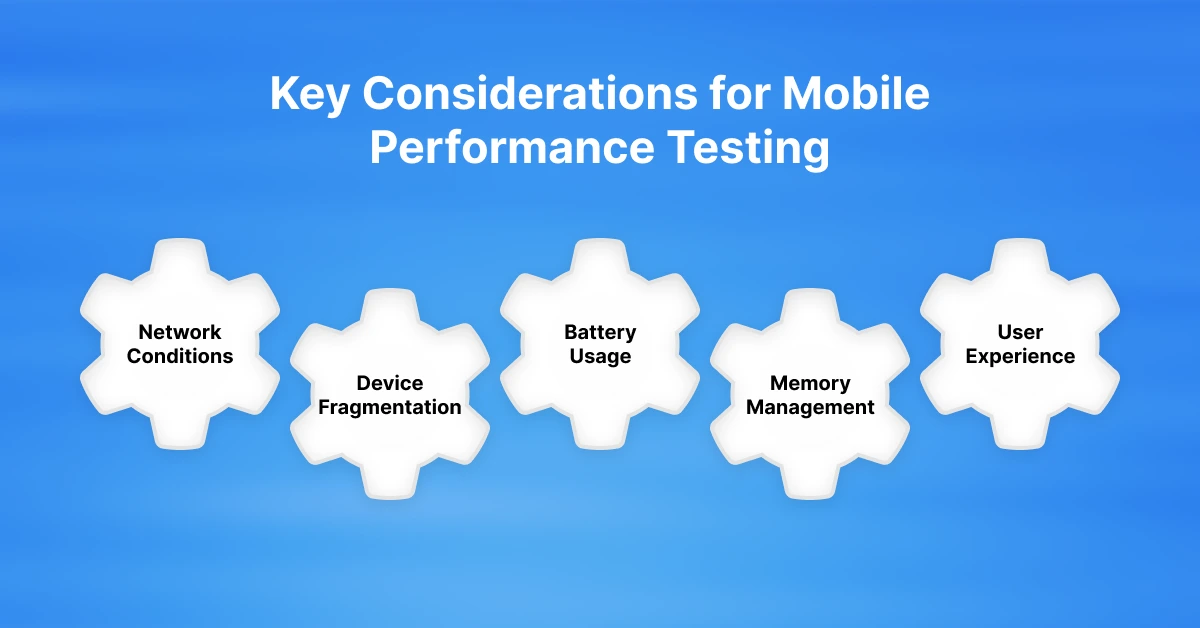 Key Considerations for Mobile Performance Testing

Network Conditions

Device Fragmentation

Battery Usage

Memory Management

User Experience